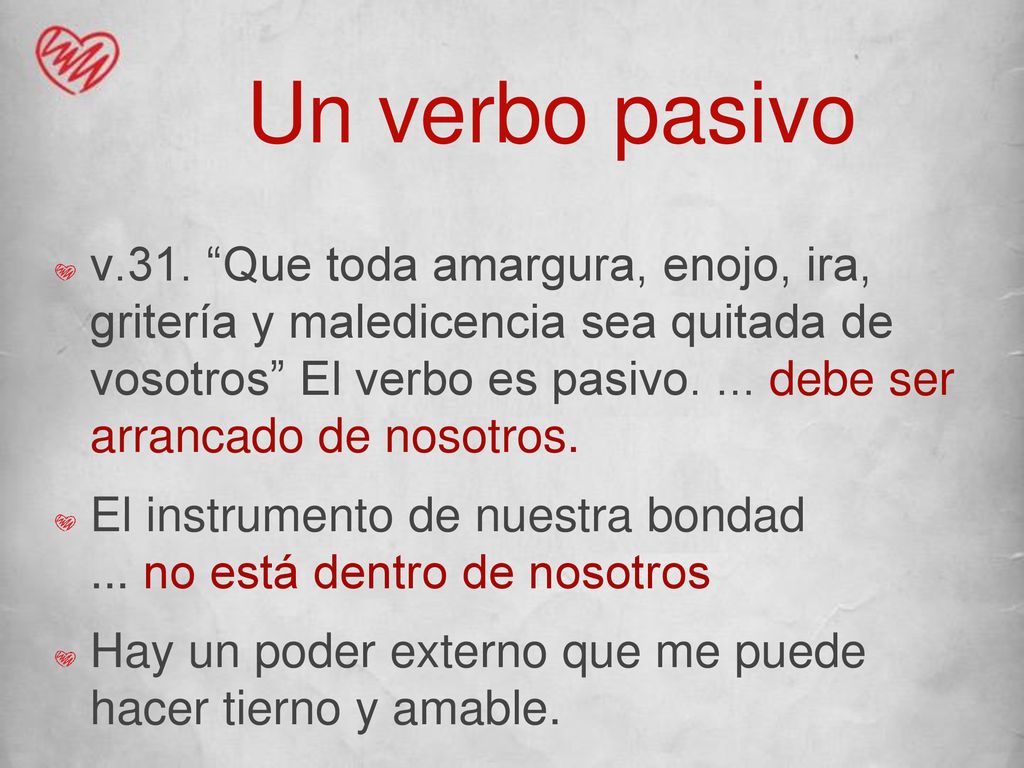 Un verbo pasivo

v.31. “Que toda amargura, enojo, ira, gritería y maledicencia sea quitada de vosotros” El verbo es pasivo. ... debe ser arrancado de nosotros.

El instrumento de nuestra bondad ... no está dentro de nosotros

Hay un poder externo que me puede hacer tierno y amable.